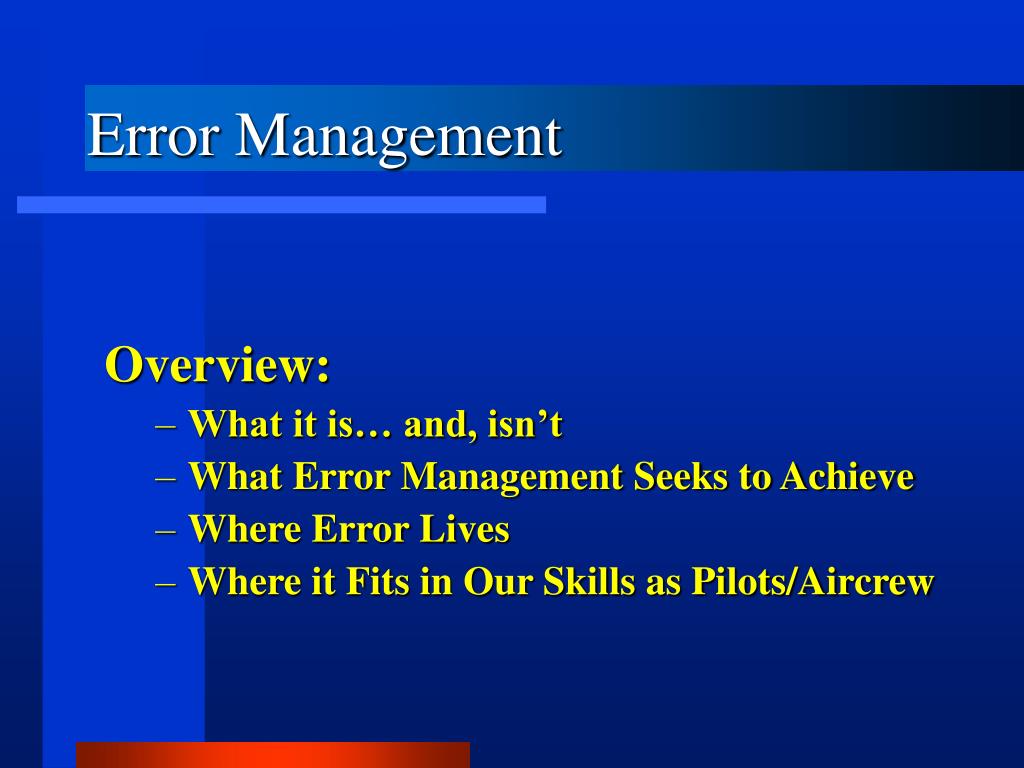 Error Management

Overview:
– What it is… and, isn’t
– What Error Management Seeks to Achieve
– Where Error Lives
– Where it Fits in Our Skills as Pilots/Aircrew